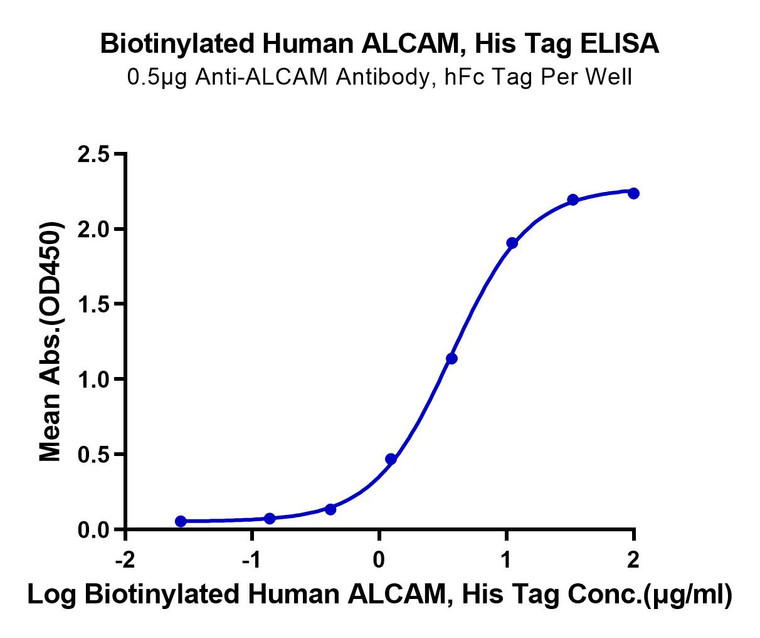 Biotinylated Human ALCAM, His Tag ELISA
0.5μg Anti-ALCAM Antibody, hFc Tag Per Well

Mean Abs.(OD450)

2.5
2.0
1.5
1.0
0.5
0.0

-2
-1
0
1
2

Log Biotinylated Human ALCAM, His Tag Conc.(μg/ml)